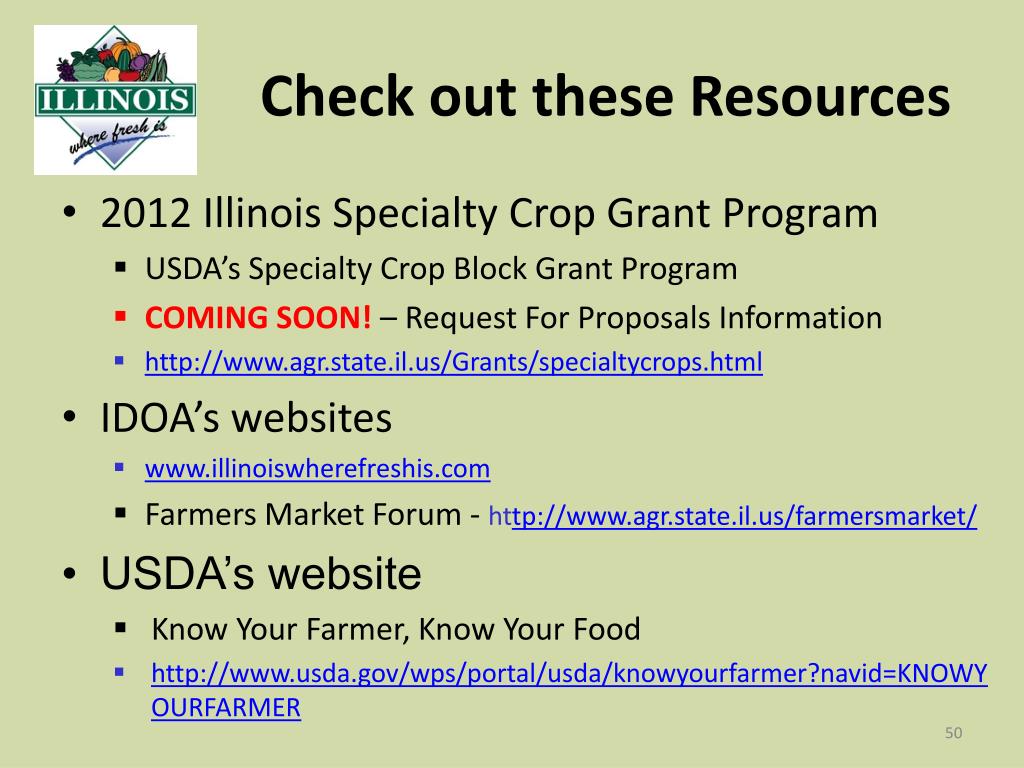 ILLINOIS
where fresh is

Check out these Resources

• 2012 Illinois Specialty Crop Grant Program
 ▪ USDA's Specialty Crop Block Grant Program
 ▪ COMING SOON! – Request For Proposals Information
 ▪ http://www.agr.state.il.us/Grants/specialtycrops.html
• IDOA's websites
 ▪ www.illinoiswherefreshis.com
 ▪ Farmers Market Forum - http://www.agr.state.il.us/farmersmarket/
• USDA's website
 ▪ Know Your Farmer, Know Your Food
 ▪ http://www.usda.gov/wps/portal/usda/knowyourfarmer?navid=KNOWYOURFARMER

50